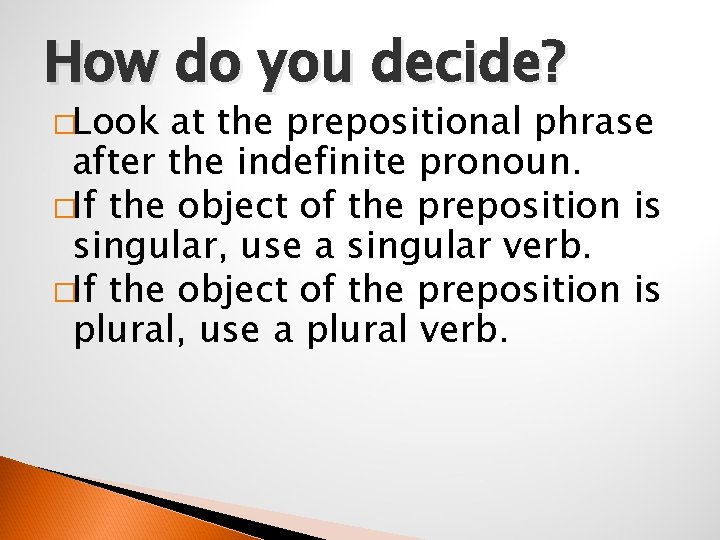 How do you decide?

□Look at the prepositional phrase after the indefinite pronoun.

□If the object of the preposition is singular, use a singular verb.

□If the object of the preposition is plural, use a plural verb.